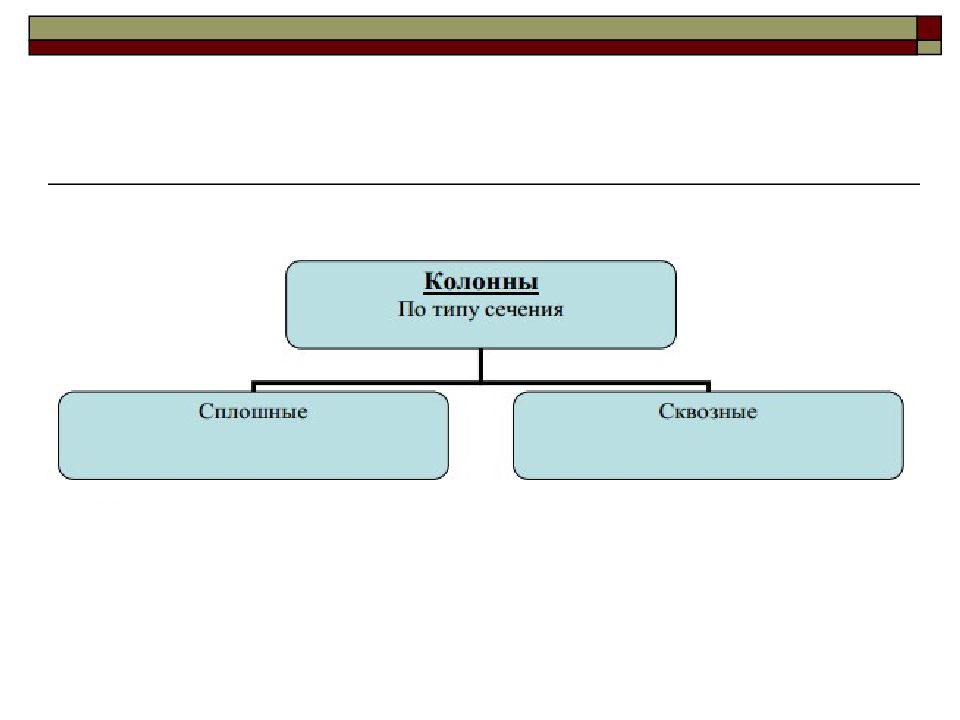 Колонны
По типу сечения

Сплошные

Сквозные